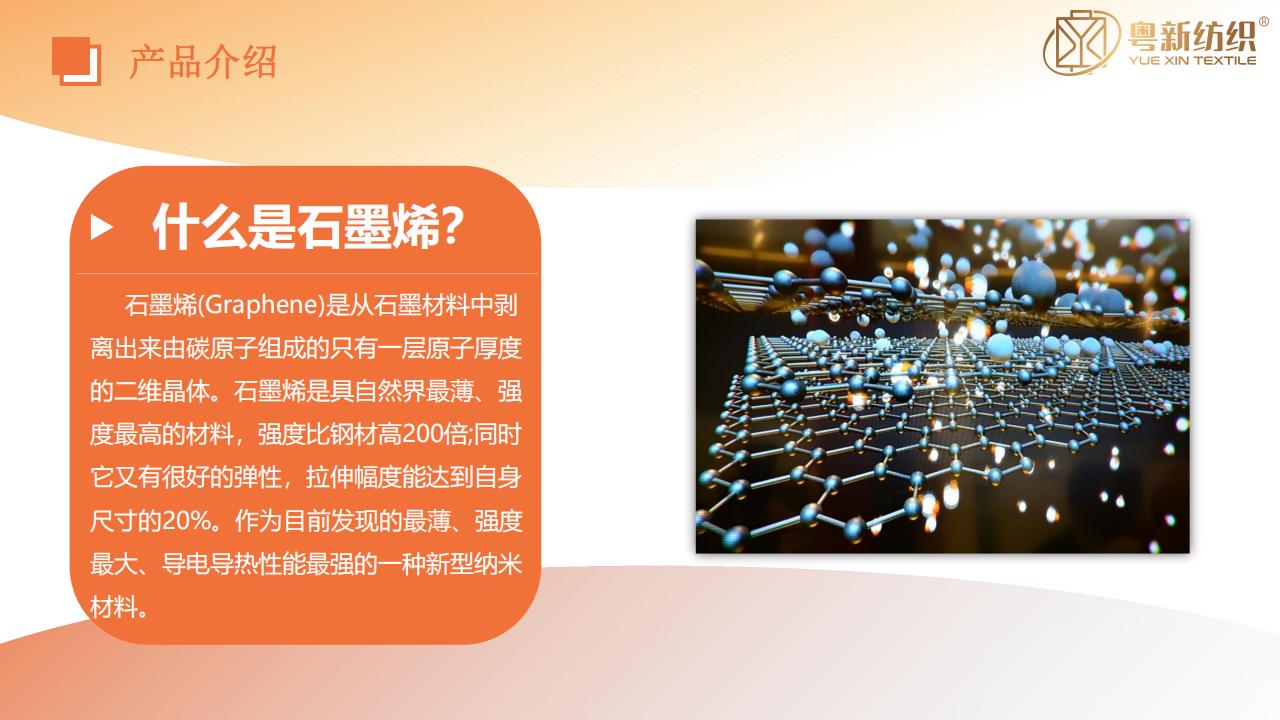 产品介绍

粤新纺织®
YUE XIN TEXTILE

什么是石墨烯?

石墨烯(Graphene)是从石墨材料中剥离出来由碳原子组成的只有一层原子厚度的二维晶体。石墨烯是具自然界最薄、强度最高的材料，强度比钢材高200倍;同时它又有很好的弹性，拉伸幅度能达到自身尺寸的20%。作为目前发现的最薄、强度最大、导电导热性能最强的一种新型纳米材料。